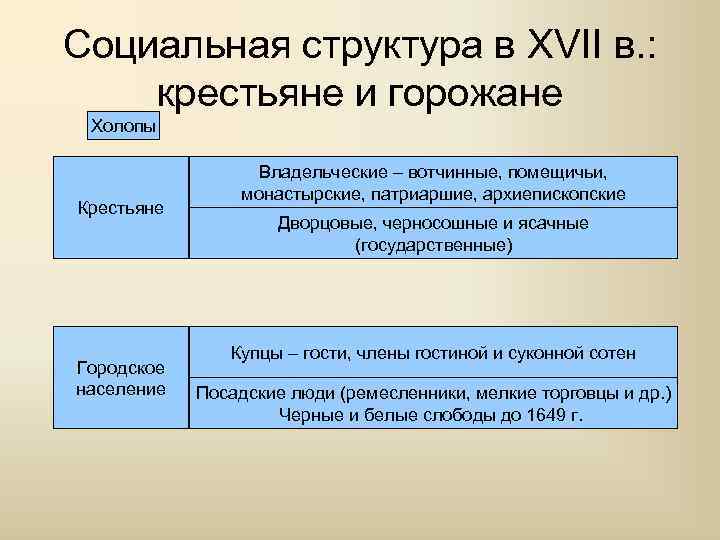 Социальная структура в XVII в.: крестьяне и горожане

Холопы

| Крестьяне | Владельческие – вотчинные, помещичьи, монастырские, патриаршие, архиепископские |
|---|---|
| | Дворцовые, черносошные и ясачные (государственные) |

| Городское население | Купцы – гости, члены гостиной и суконной сотен |
|---|---|
| | Посадские люди (ремесленники, мелкие торговцы и др.) Черные и белые слободы до 1649 г. |